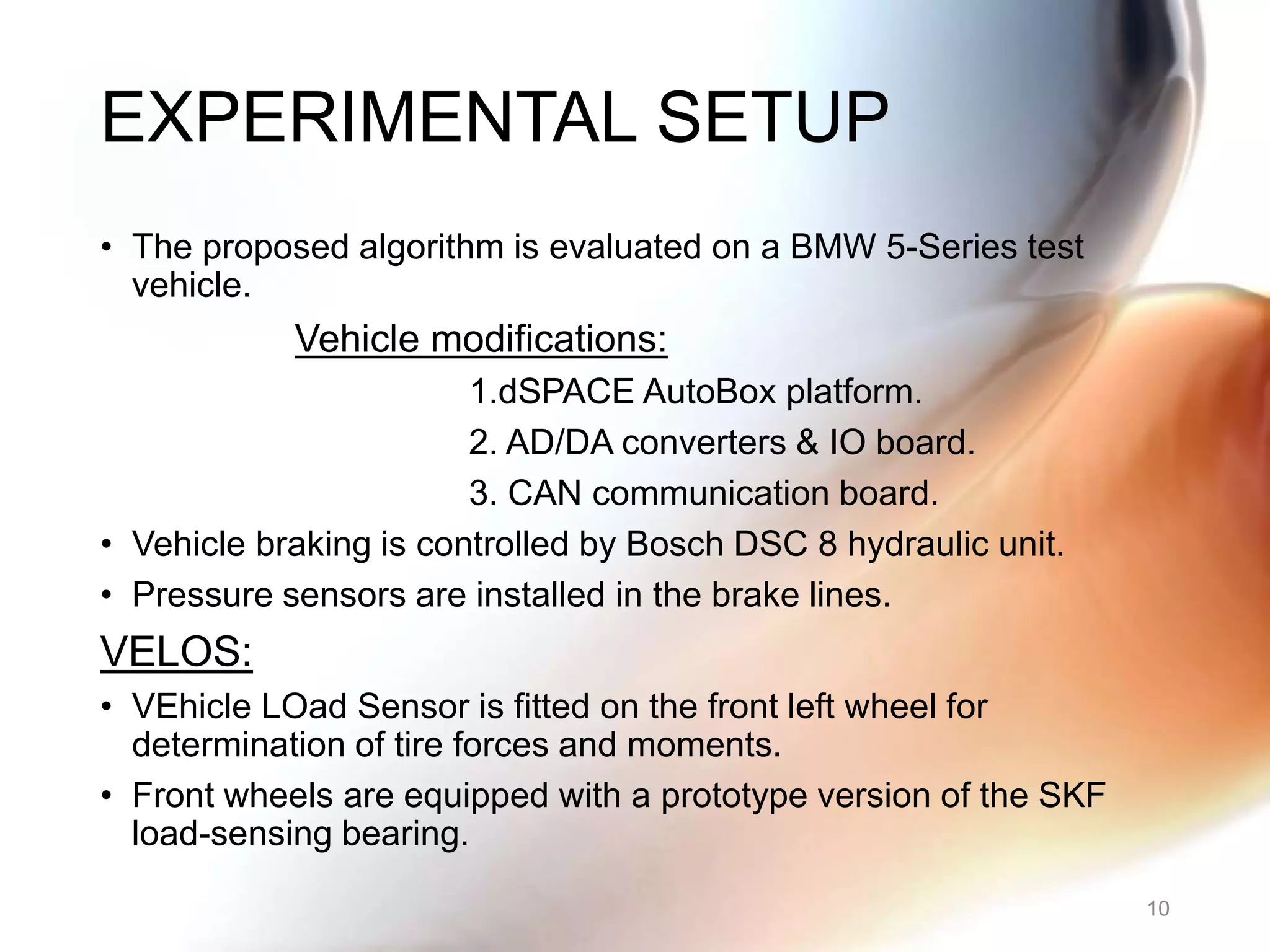 EXPERIMENTAL SETUP

• The proposed algorithm is evaluated on a BMW 5-Series test vehicle.

Vehicle modifications:

1.dSPACE AutoBox platform.

2. AD/DA converters & IO board.

3. CAN communication board.

• Vehicle braking is controlled by Bosch DSC 8 hydraulic unit.

• Pressure sensors are installed in the brake lines.

VELOS:

• VEhicle LOad Sensor is fitted on the front left wheel for determination of tire forces and moments.

• Front wheels are equipped with a prototype version of the SKF load-sensing bearing.

10